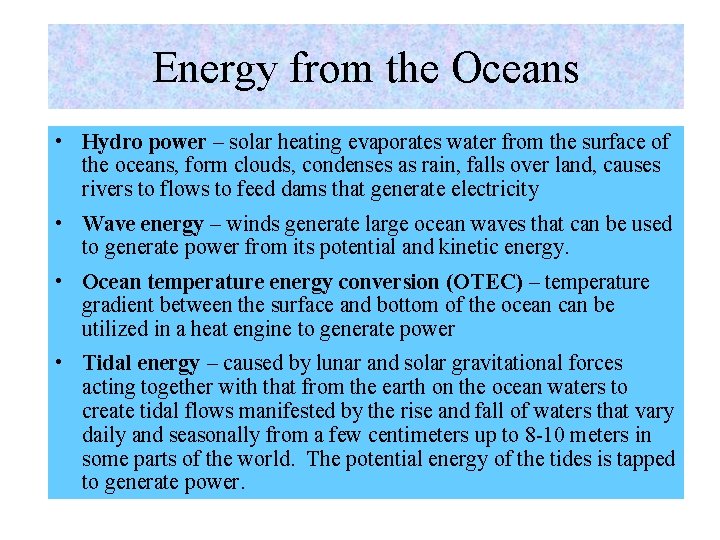 Energy from the Oceans

• Hydro power – solar heating evaporates water from the surface of the oceans, form clouds, condenses as rain, falls over land, causes rivers to flows to feed dams that generate electricity

• Wave energy – winds generate large ocean waves that can be used to generate power from its potential and kinetic energy.

• Ocean temperature energy conversion (OTEC) – temperature gradient between the surface and bottom of the ocean can be utilized in a heat engine to generate power

• Tidal energy – caused by lunar and solar gravitational forces acting together with that from the earth on the ocean waters to create tidal flows manifested by the rise and fall of waters that vary daily and seasonally from a few centimeters up to 8-10 meters in some parts of the world. The potential energy of the tides is tapped to generate power.